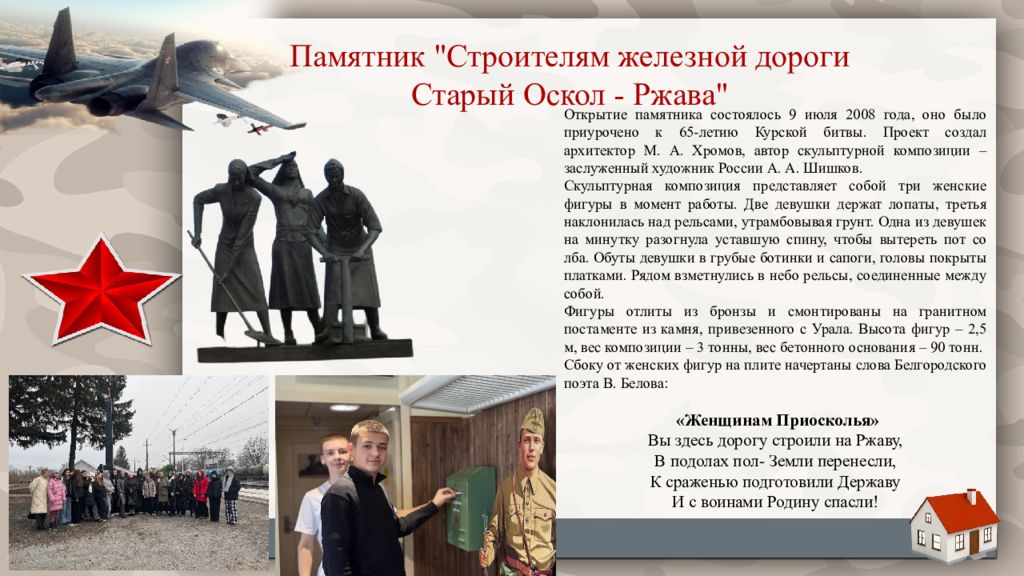 Памятник "Строителям железной дороги Старый Оскол - Ржава"

Открытие памятника состоялось 9 июля 2008 года, оно было приурочено к 65-летию Курской битвы. Проект создал архитектор М. А. Хромов, автор скульптурной композиции – заслуженный художник России А. А. Шишков.

Скульптурная композиция представляет собой три женские фигуры в момент работы. Две девушки держат лопаты, третья наклонилась над рельсами, утрамбовывая грунт. Одна из девушек на минутку разогнула уставшую спину, чтобы вытереть пот со лба. Обуты девушки в грубые ботинки и сапоги, головы покрыты платками. Рядом взметнулись в небо рельсы, соединенные между собой.

Фигуры отлиты из бронзы и смонтированы на гранитном постаменте из камня, привезенного с Урала. Высота фигур – 2,5 м, вес композиции – 3 тонны, вес бетонного основания – 90 тонн.

Сбоку от женских фигур на плите начертаны слова Белгородского поэта В. Белова:

«Женщинам Приосколья»
Вы здесь дорогу строили на Ржаву,
В подолах пол- Земли перенесли,
К сраженью подготовили Державу
И с воинами Родину спасли!